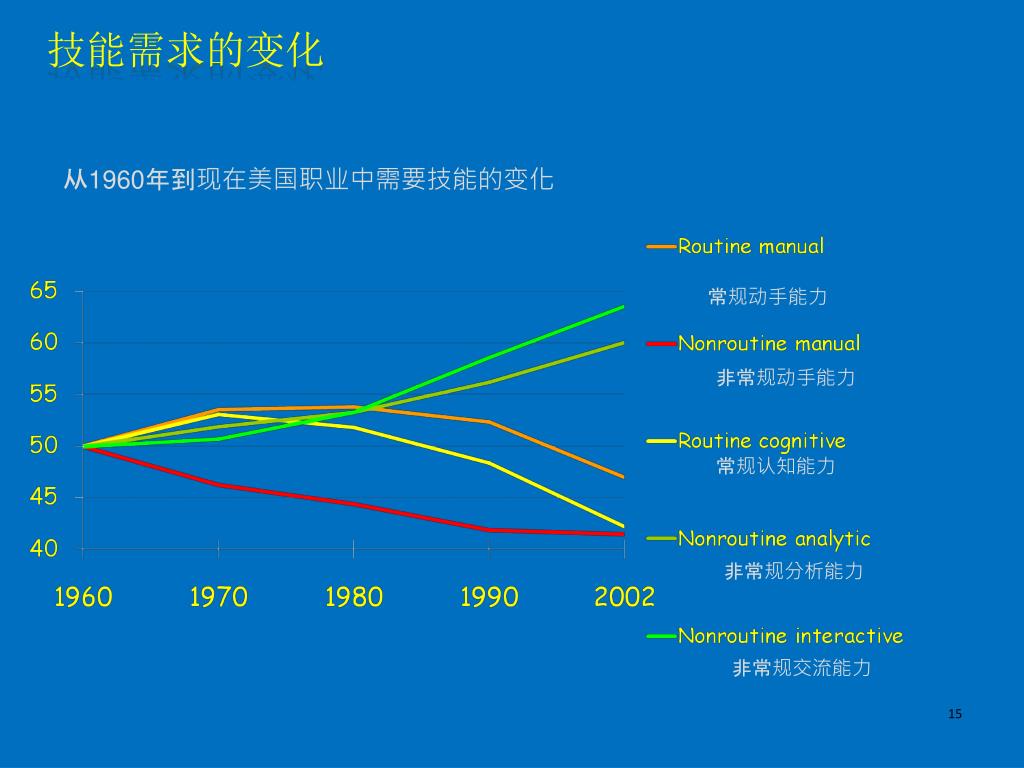 技能需求的变化

从1960年到现在美国职业中需要技能的变化

65
60
55
50
45
40

1960 1970 1980 1990 2002

Routine manual
常规动手能力
Nonroutine manual
非常规动手能力
Routine cognitive
常规认知能力
Nonroutine analytic
非常规分析能力
Nonroutine interactive
非常规交流能力

15